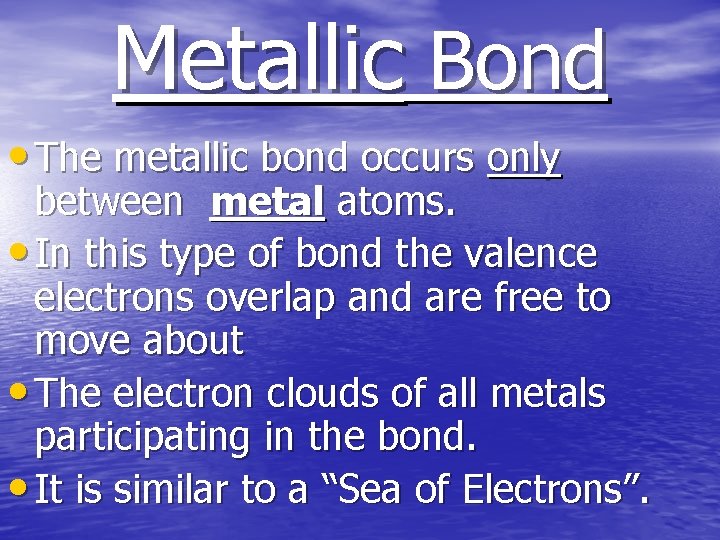 Metallic Bond

• The metallic bond occurs only between metal atoms.

• In this type of bond the valence electrons overlap and are free to move about

• The electron clouds of all metals participating in the bond.

• It is similar to a “Sea of Electrons”.